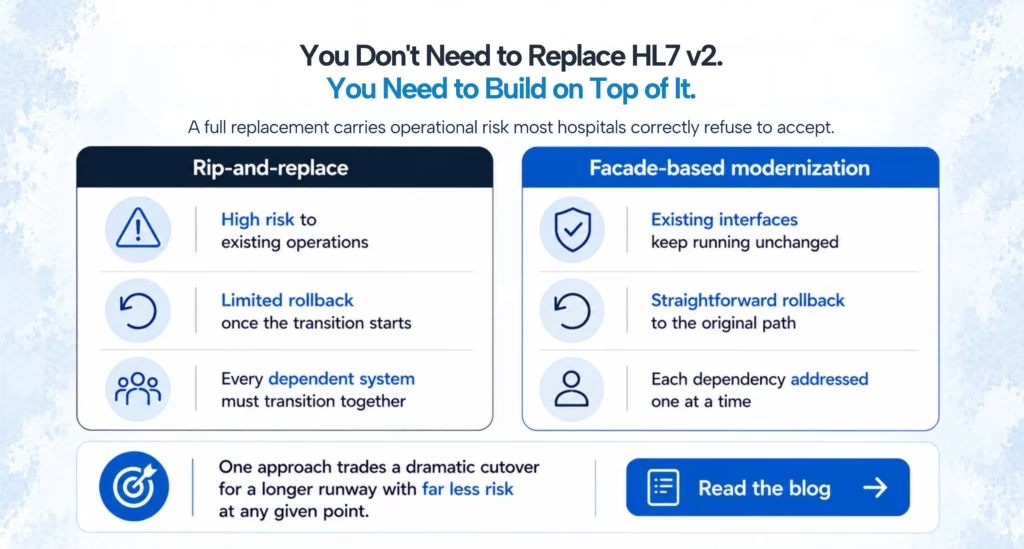 You Don't Need to Replace HL7 v2.
You Need to Build on Top of It.

A full replacement carries operational risk most hospitals correctly refuse to accept.

Rip-and-replace

High risk to existing operations

Limited rollback once the transition starts

Every dependent system must transition together

Facade-based modernization

Existing interfaces keep running unchanged

Straightforward rollback to the original path

Each dependency addressed one at a time

One approach trades a dramatic cutover for a longer runway with far less risk at any given point.

Read the blog